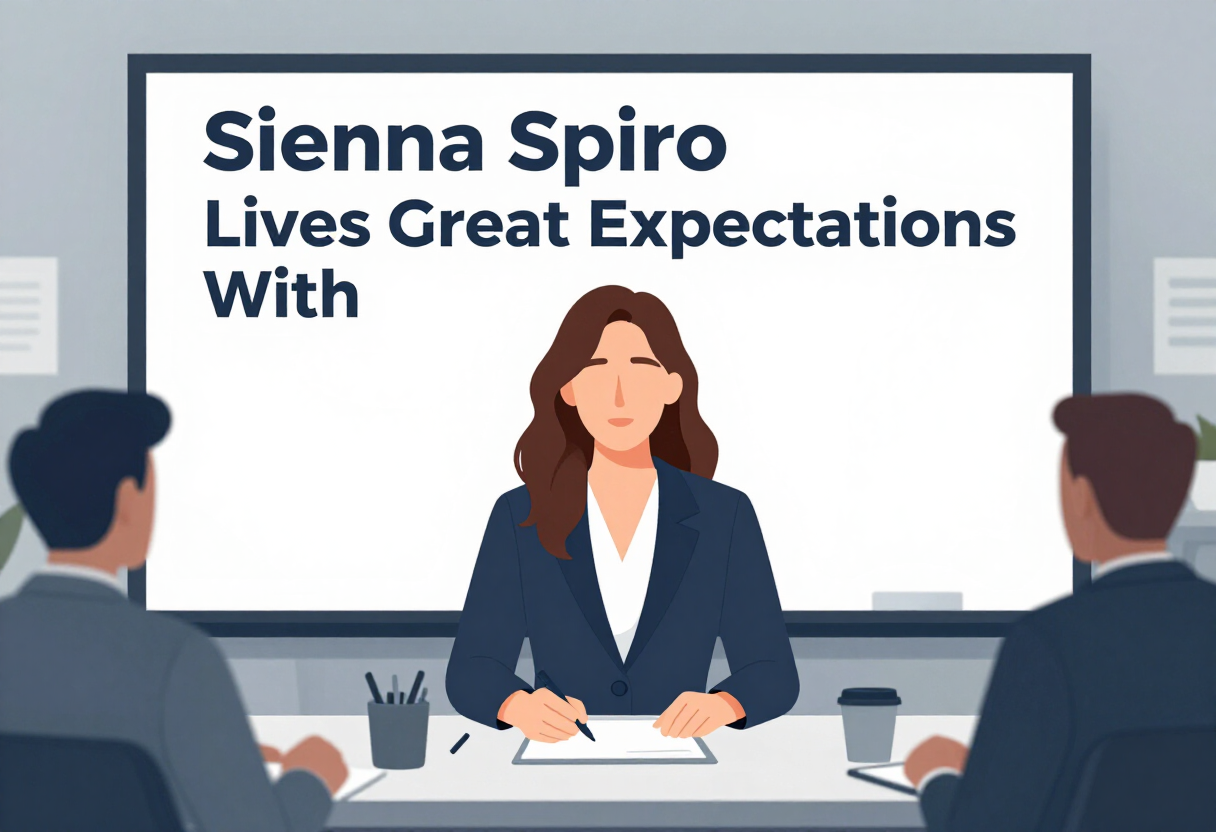 Sienna Spiro
Lives Great Expectations
With